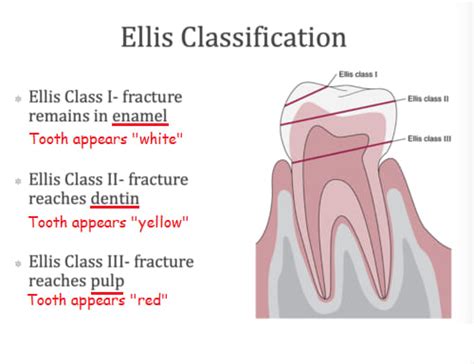 Ellis Classification

Ellis Class I- fracture remains in enamel
Tooth appears "white"

Ellis Class II- fracture reaches dentin
Tooth appears "yellow"

Ellis Class III- fracture reaches pulp
Tooth appears "red"

Ellis class I
Ellis class II
Ellis class III